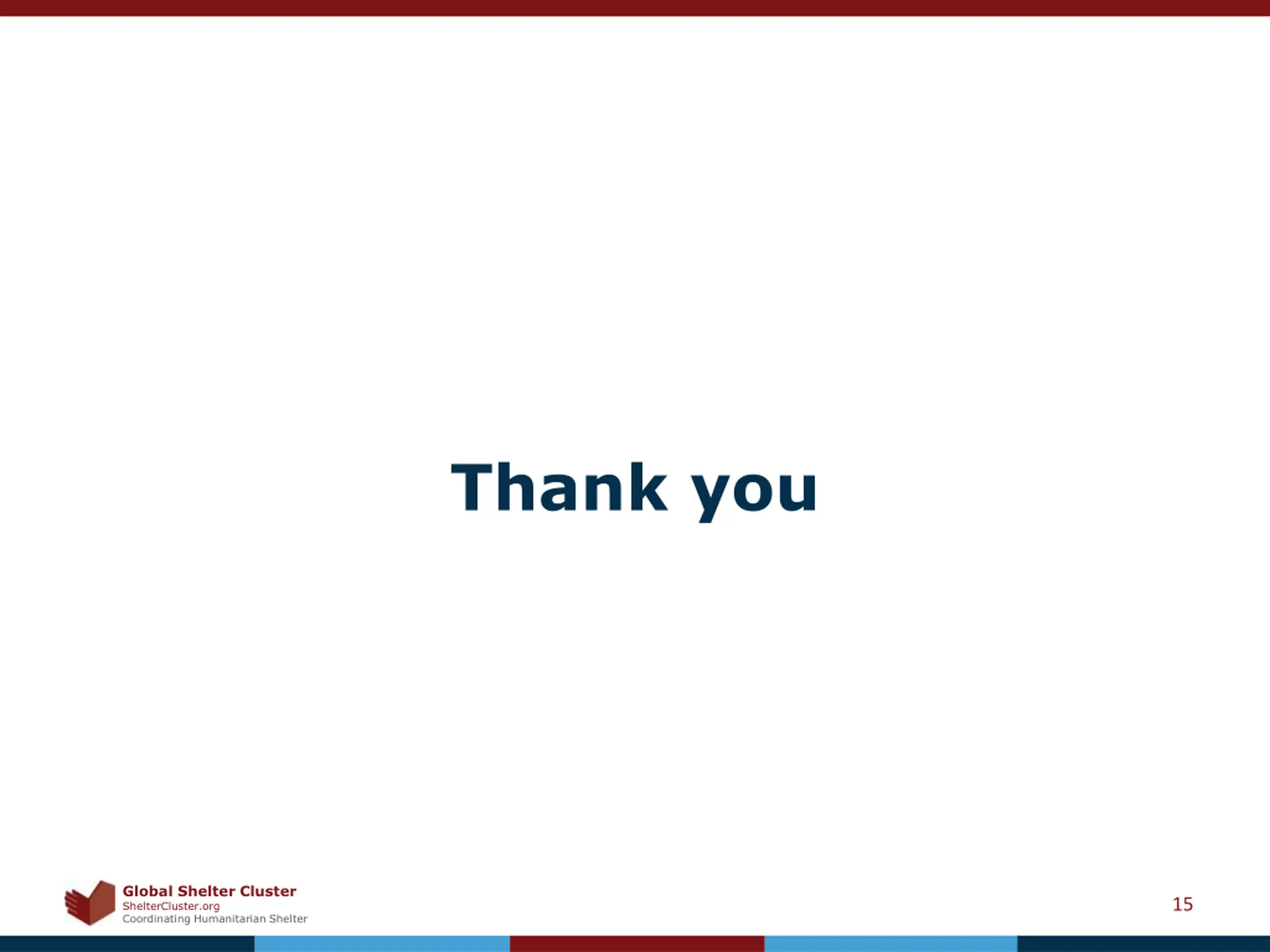 Thank you

Global Shelter Cluster
ShelterCluster.org
Coordinating Humanitarian Shelter

15